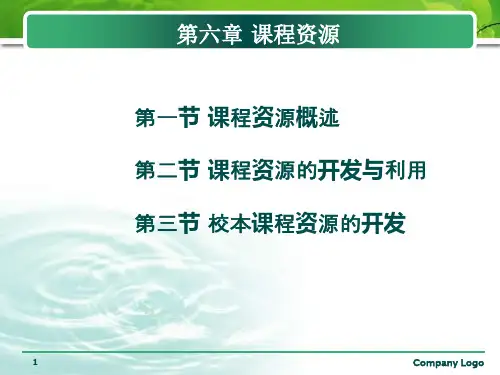 第六章 课程资源

第一节 课程资源概述

第二节 课程资源的开发与利用

第三节 校本课程资源的开发

1

Company Logo